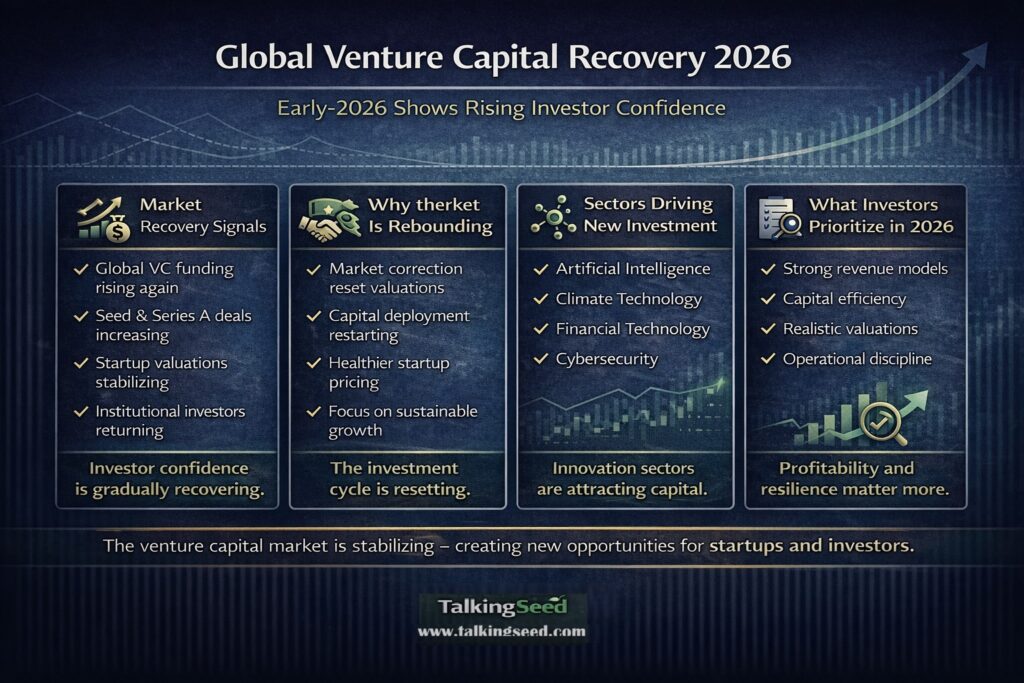 Global Venture Capital Recovery 2026

Early-2026 Shows Rising Investor Confidence

Market Recovery Signals

✓ Global VC funding rising again
✓ Seed & Series A deals increasing
✓ Startup valuations stabilizing
✓ Institutional investors returning

Investor confidence is gradually recovering.

Why therket Is Rebounding

✓ Market correction reset valuations
✓ Capital deployment restarting
✓ Healthier startup pricing
✓ Focus on sustainable growth

The investment cycle is resetting.

Sectors Driving New Investment

✓ Artificial Intelligence
✓ Climate Technology
✓ Financial Technology
✓ Cybersecurity

Innovation sectors are attracting capital.

What Investors Prioritize in 2026

✓ Strong revenue models
✓ Capital efficiency
✓ Realistic valuations
✓ Operational discipline

Profitability and resilience matter more.

The venture capital market is stabilizing – creating new opportunities for startups and investors.

TalkingSeed
www.talkingseed.com